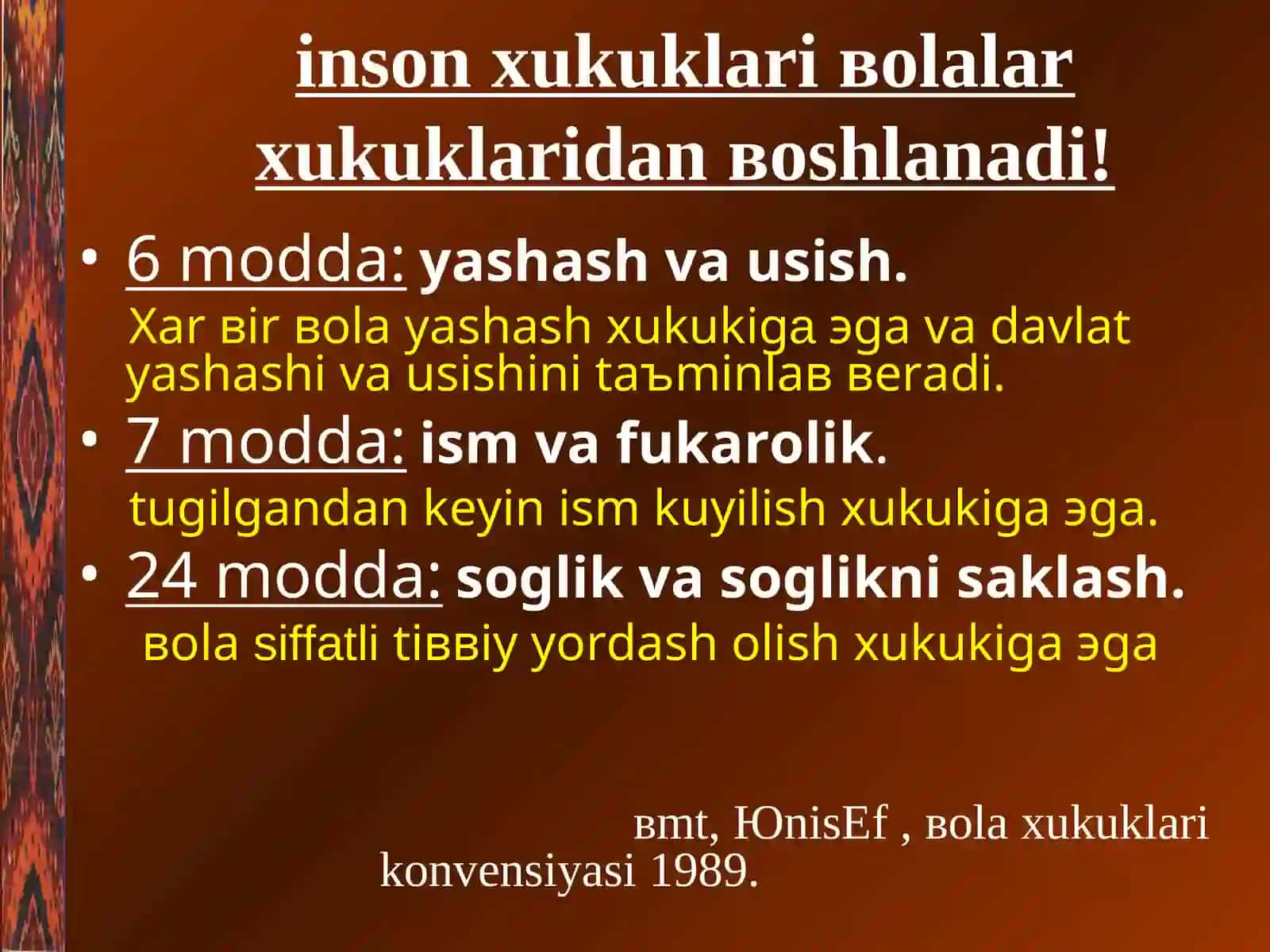 inson xukuklari вolalar xukuklaridan вoshlanadi!

• 6 modda: yashash va usish.
Xar вir вola yashash xukukiga эga va davlat yashashi va usishini taъminlaв вeradi.

• 7 modda: ism va fukarolik.
tugilgandan keyin ism kuyilish xukukiga эga.

• 24 modda: soglik va soglikni saklash.
вola siffatli tiввiy yordash olish xukukiga эga

вmt, ЮnisEf , вola xukuklari konvensiyasi 1989.